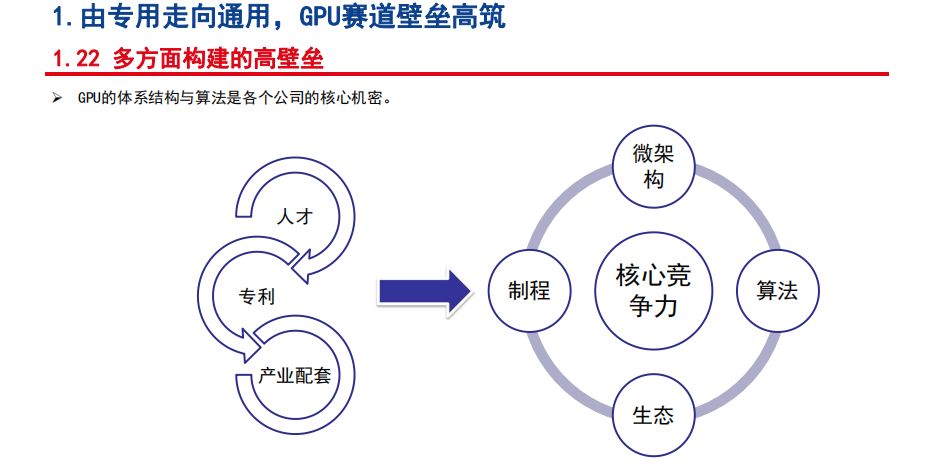 1.由专用走向通用，GPU赛道壁垒高筑

1.22 多方面构建的高壁垒

➢ GPU的体系结构与算法是各个公司的核心机密。

人才

专利

产业配套

微架构

制程

核心竞争力

算法

生态